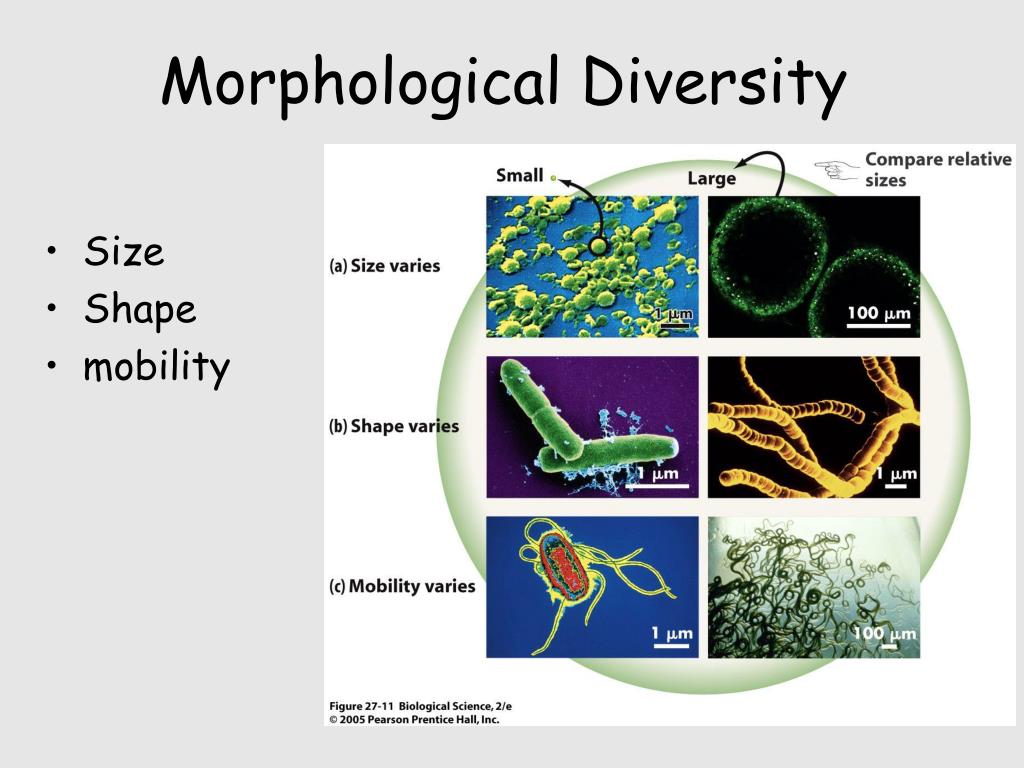 Morphological Diversity

• Size
• Shape
• mobility

Small

Large

Compare relative sizes

(a) Size varies

1 μm

100 μm

(b) Shape varies

1 μm

1 μm

(c) Mobility varies

1 μm

100 μm

Figure 27-11 Biological Science, 2/e
© 2005 Pearson Prentice Hall, Inc.